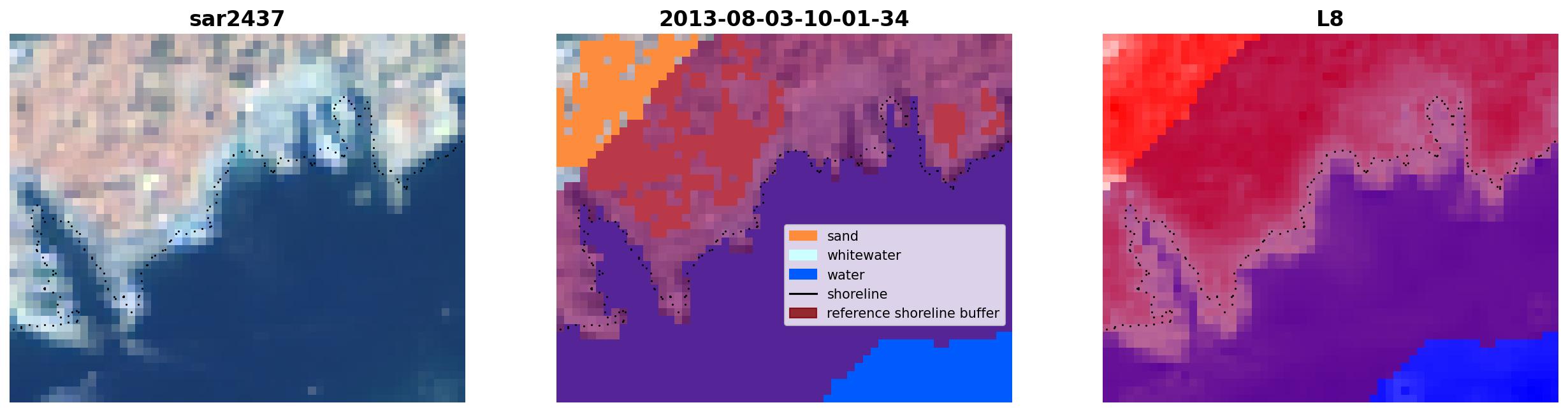 sar2437

2013-08-03-10-01-34

sand
whitewater
water
shoreline
reference shoreline buffer

L8